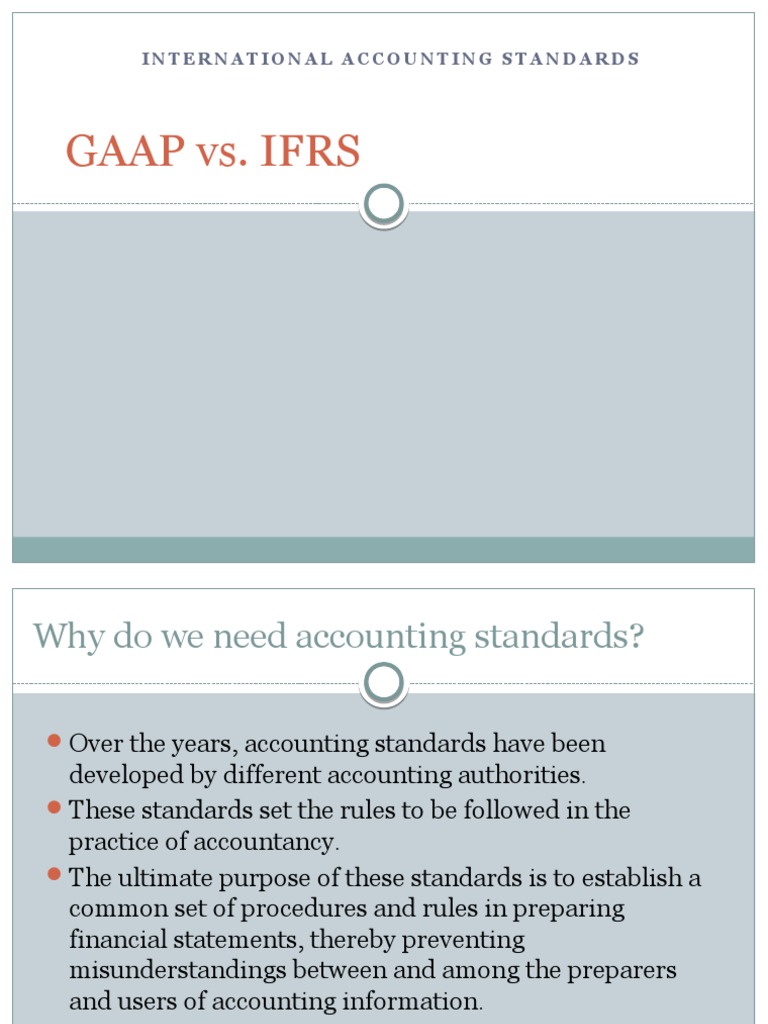 INTERNATIONAL ACCOUNTING STANDARDS

GAAP vs. IFRS

Why do we need accounting standards?

- Over the years, accounting standards have been developed by different accounting authorities.
- These standards set the rules to be followed in the practice of accountancy.
- The ultimate purpose of these standards is to establish a common set of procedures and rules in preparing financial statements, thereby preventing misunderstandings between and among the preparers and users of accounting information.